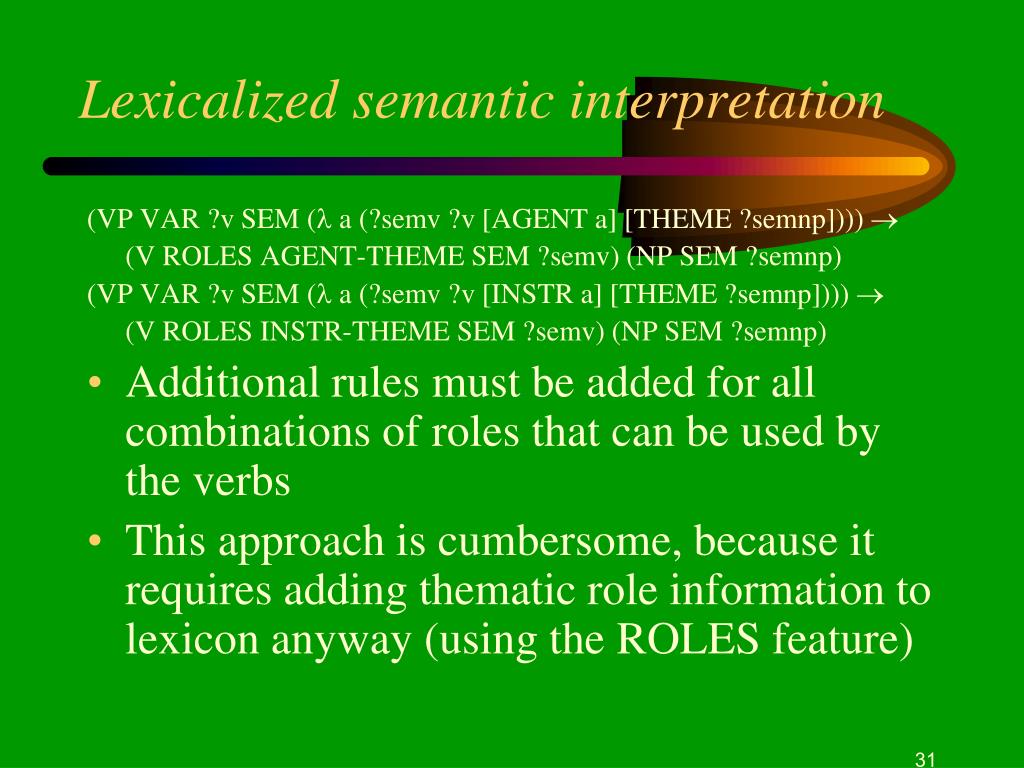 Lexicalized semantic interpretation

(VP VAR ?v SEM ($\lambda$ a (?semv ?v [AGENT a] [THEME ?semnp]))) $\rightarrow$ (V ROLES AGENT-THEME SEM ?semv) (NP SEM ?semnp)

(VP VAR ?v SEM ($\lambda$ a (?semv ?v [INSTR a] [THEME ?semnp]))) $\rightarrow$ (V ROLES INSTR-THEME SEM ?semv) (NP SEM ?semnp)

• Additional rules must be added for all combinations of roles that can be used by the verbs

• This approach is cumbersome, because it requires adding thematic role information to lexicon anyway (using the ROLES feature)

31